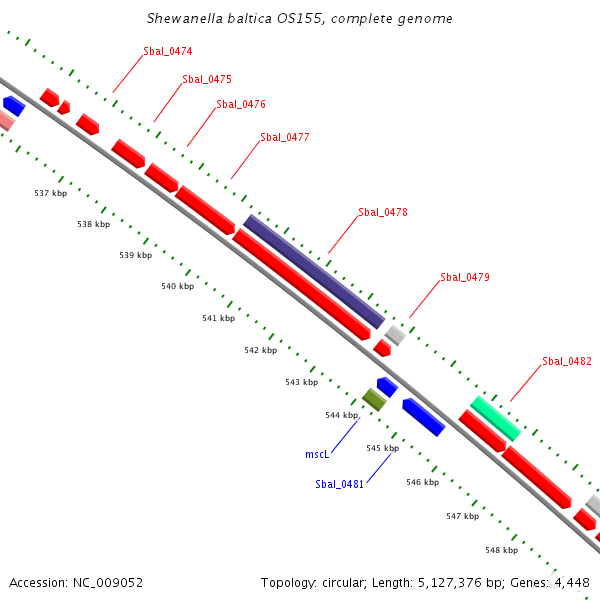 Shewanella baltica OS155, complete genome

Sbal_0474
Sbal_0475
Sbal_0476
Sbal_0477
Sbal_0478
Sbal_0479
Sbal_0482

537 kbp
538 kbp
539 kbp
540 kbp
541 kbp
542 kbp
543 kbp
544 kbp
545 kbp
546 kbp
547 kbp
548 kbp

mscL
Sbal_0481

Accession: NC_009052

Topology: circular; Length: 5,127,376 bp; Genes: 4,448